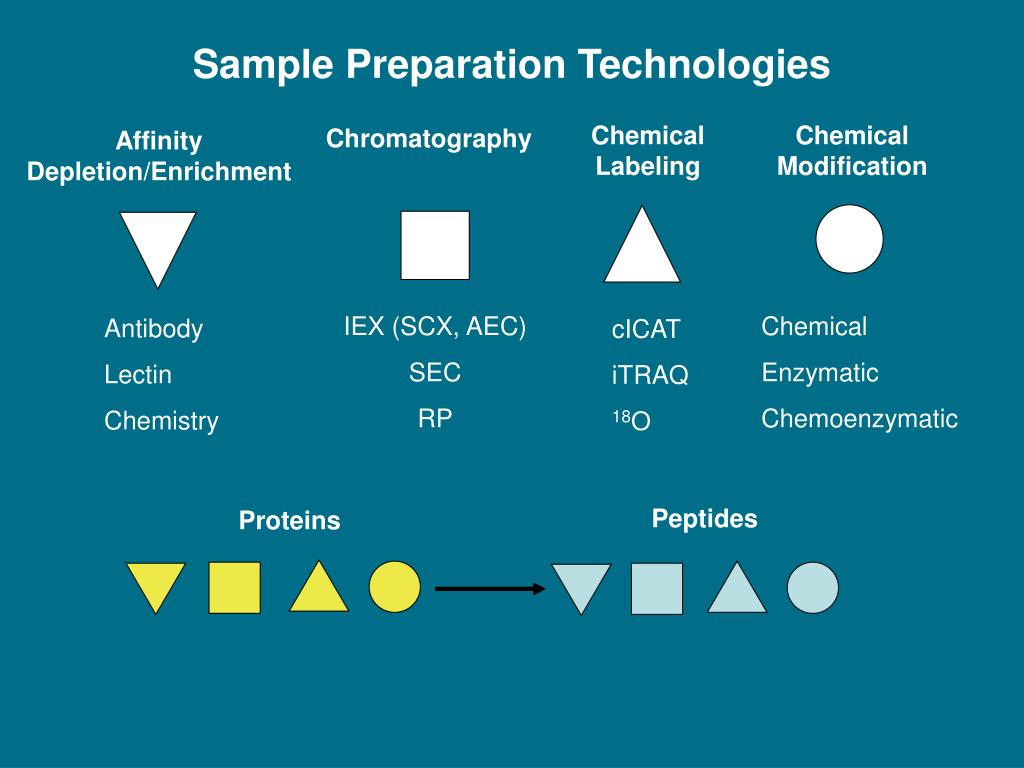 Sample Preparation Technologies

Affinity Depletion/Enrichment

Antibody

Lectin

Chemistry

Chromatography

IEX (SCX, AEC)

SEC

RP

Chemical Labeling

cICAT

iTRAQ

$^{18}O$

Chemical Modification

Chemical

Enzymatic

Chemoenzymatic

Proteins

Peptides